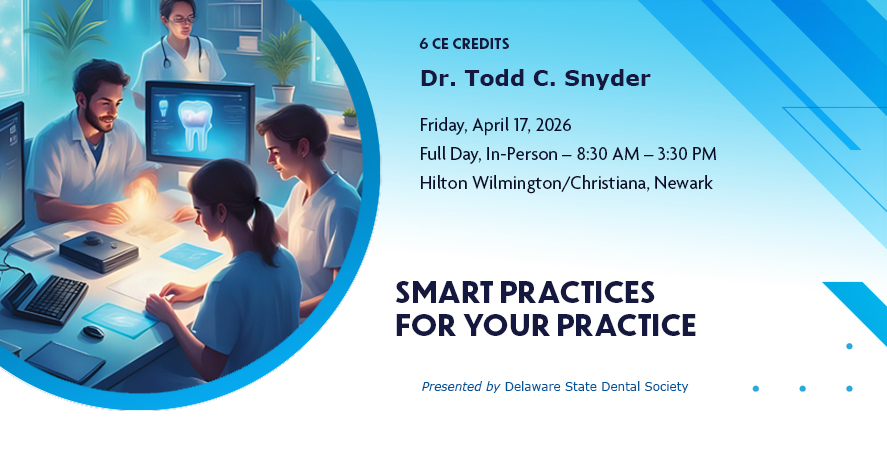 6 CE CREDITS

Dr. Todd C. Snyder

Friday, April 17, 2026
Full Day, In-Person – 8:30 AM – 3:30 PM
Hilton Wilmington/Christiana, Newark

SMART PRACTICES
FOR YOUR PRACTICE

Presented by Delaware State Dental Society